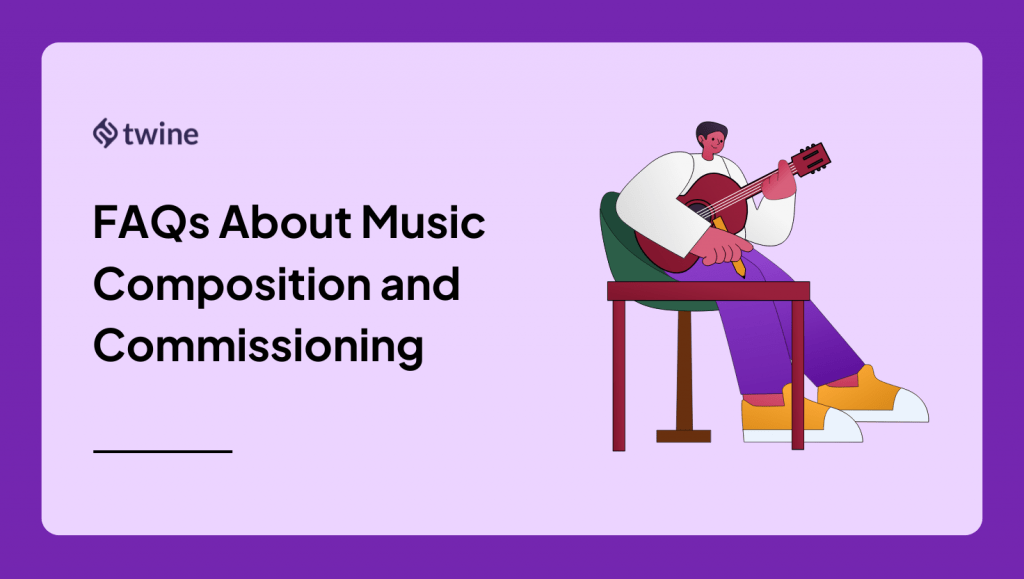 twine

FAQs About Music Composition and Commissioning